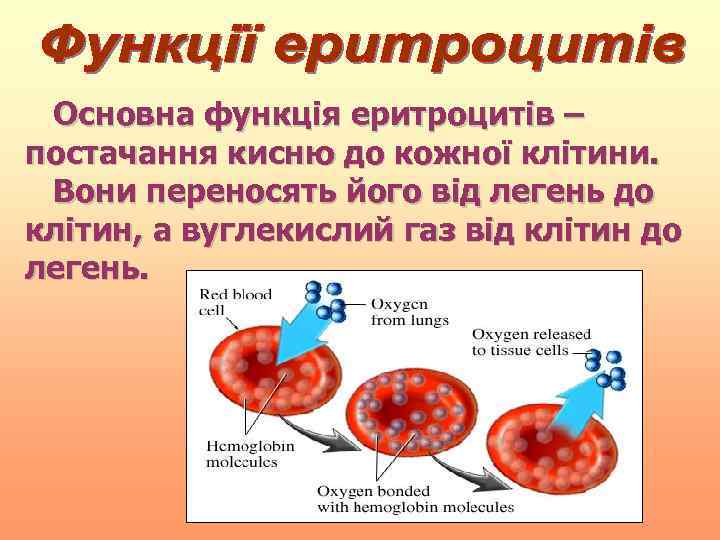 Функції еритроцитів

Основна функція еритроцитів – постачання кисню до кожної клітини.

Вони переносять його від легень до клітин, а вуглекислий газ від клітин до легень.

Red blood cell

Oxygen from lungs

Oxygen released to tissue cells

Hemoglobin molecules

Oxygen bonded with hemoglobin molecules